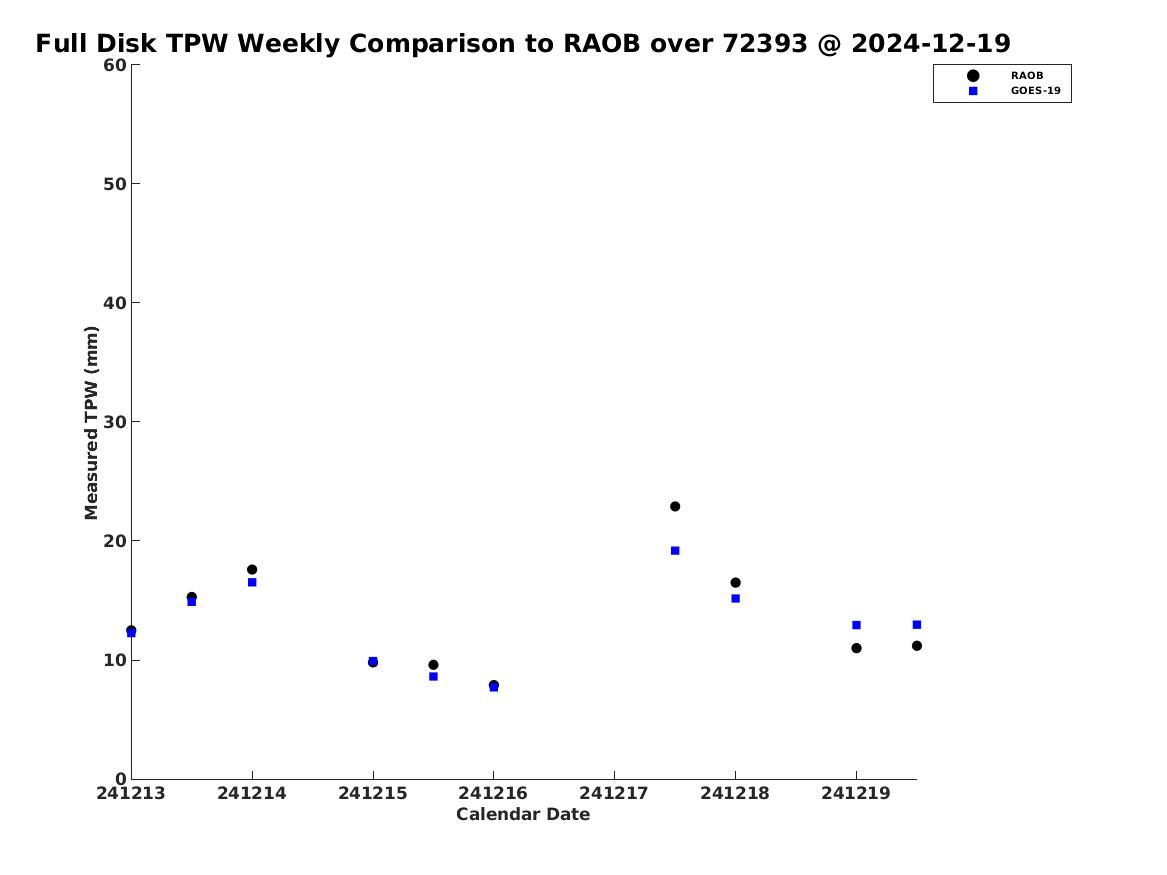 Full Disk TPW Weekly Comparison to RAOB over 72393 @ 2024-12-19

RAOB
GOES-19

Measured TPW (mm)

60
50
40
30
20
10
0

241213
241214
241215
241216
241217
241218
241219

Calendar Date